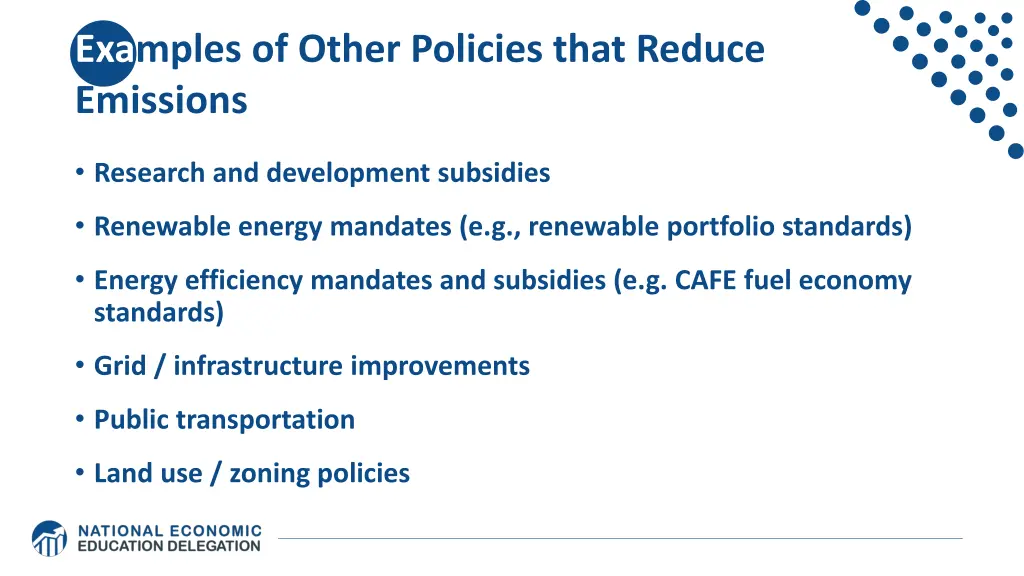 Examples of Other Policies that Reduce Emissions

• Research and development subsidies

• Renewable energy mandates (e.g., renewable portfolio standards)

• Energy efficiency mandates and subsidies (e.g. CAFE fuel economy standards)

• Grid / infrastructure improvements

• Public transportation

• Land use / zoning policies

NATIONAL ECONOMIC EDUCATION DELEGATION